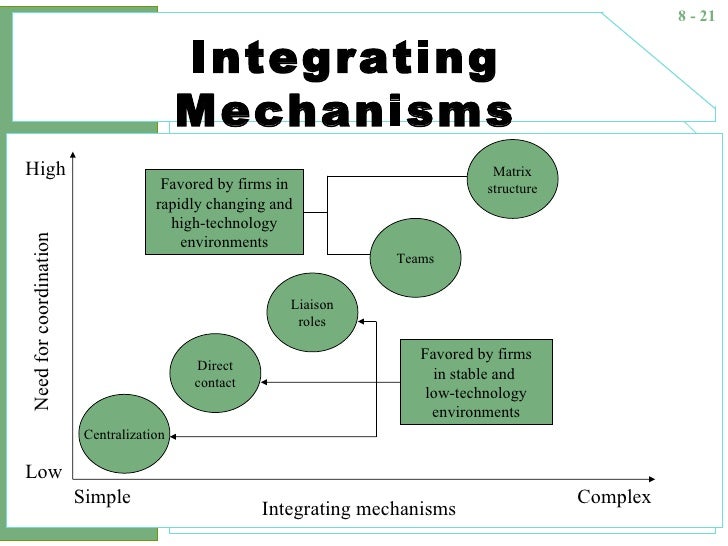 8 - 21

Integrating Mechanisms

High

Need for coordination

Low

Favored by firms in rapidly changing and high-technology environments

Matrix structure

Teams

Liaison roles

Direct contact

Centralization

Favored by firms in stable and low-technology environments

Simple

Integrating mechanisms

Complex